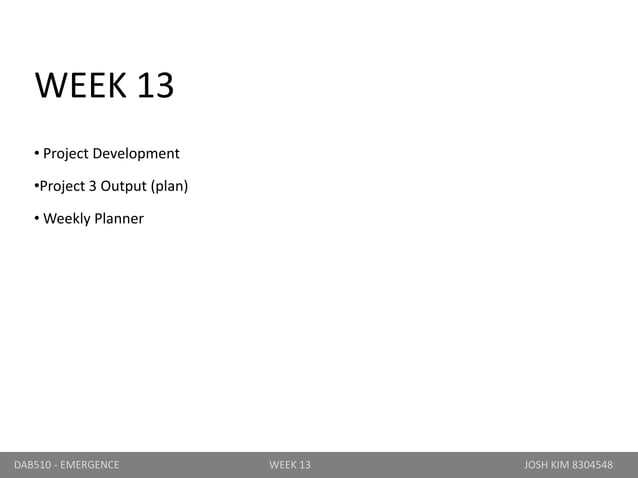 WEEK 13

• Project Development

•Project 3 Output (plan)

• Weekly Planner

DAB510 - EMERGENCE WEEK 13 JOSH KIM 8304548